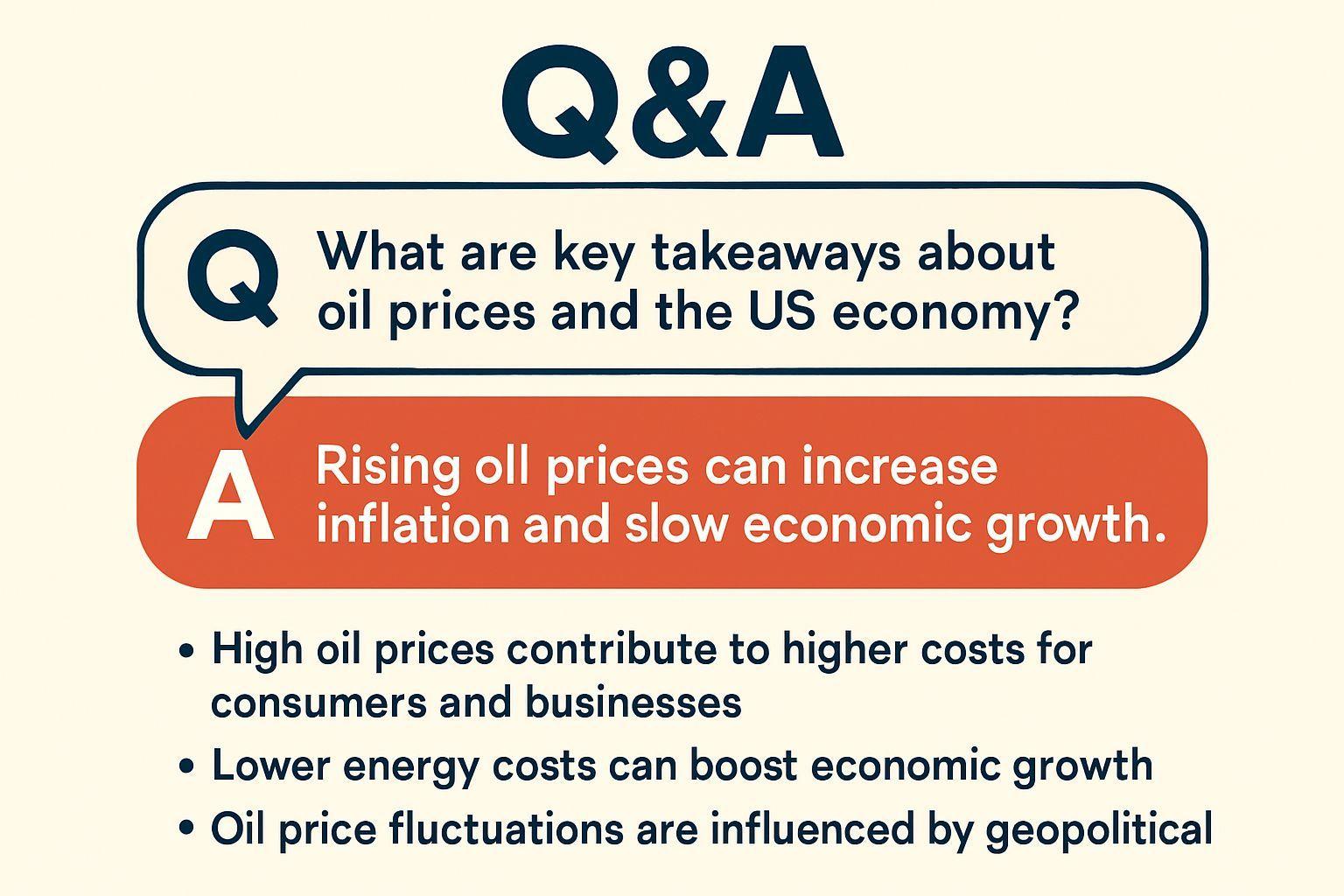 Q&A

Q What are key takeaways about oil prices and the US economy?

A Rising oll prices can increase inflation and slow economic growth.

• High oil prices contribute to higher costs for consumers and businesses
• Lower energy costs can boost economic growth
• Oil price fluctuations are influenced by geopolitical